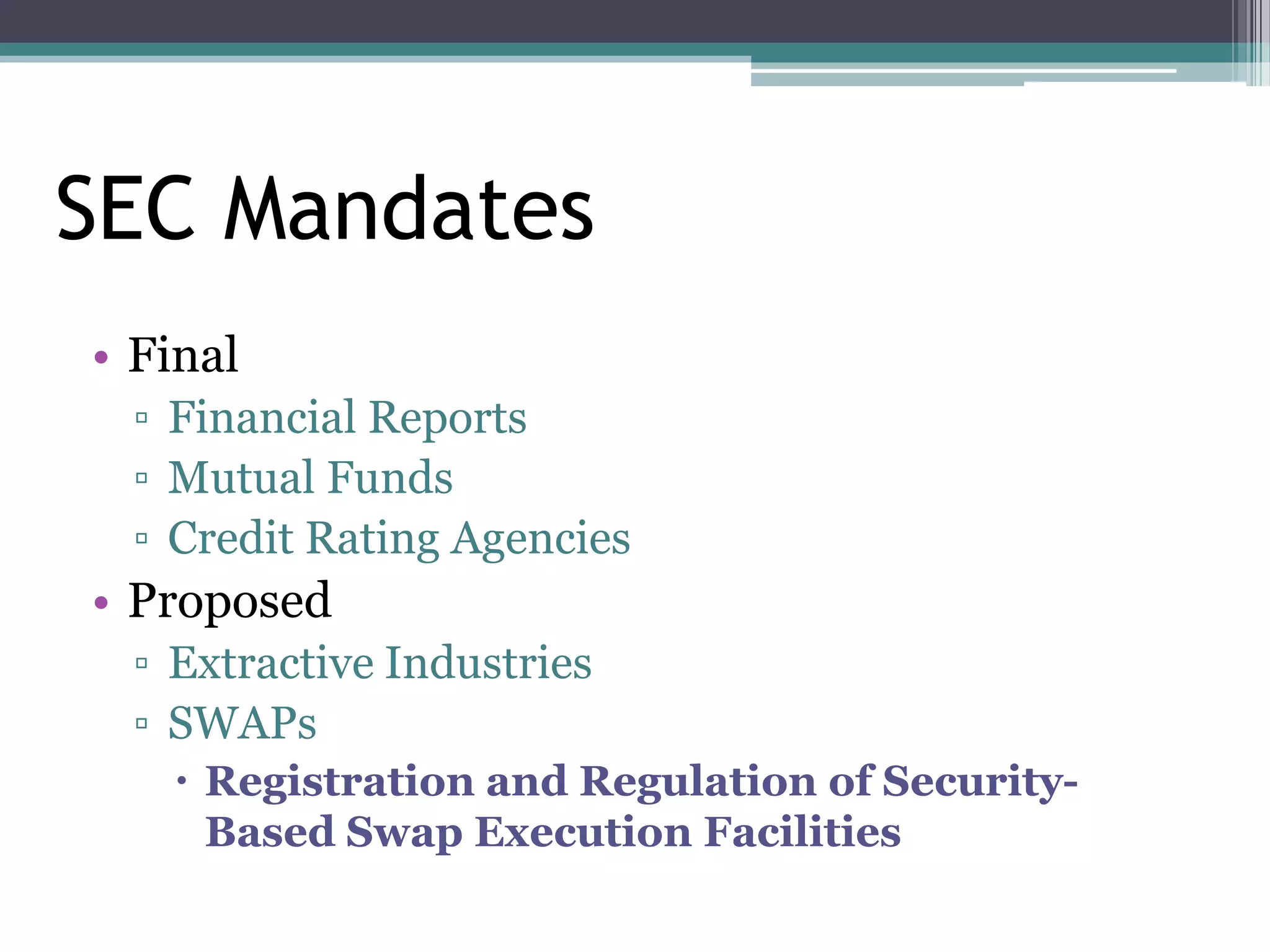 SEC Mandates

• Final
  ▫ Financial Reports
  ▫ Mutual Funds
  ▫ Credit Rating Agencies
• Proposed
  ▫ Extractive Industries
  ▫ SWAPs
    • Registration and Regulation of Security-Based Swap Execution Facilities